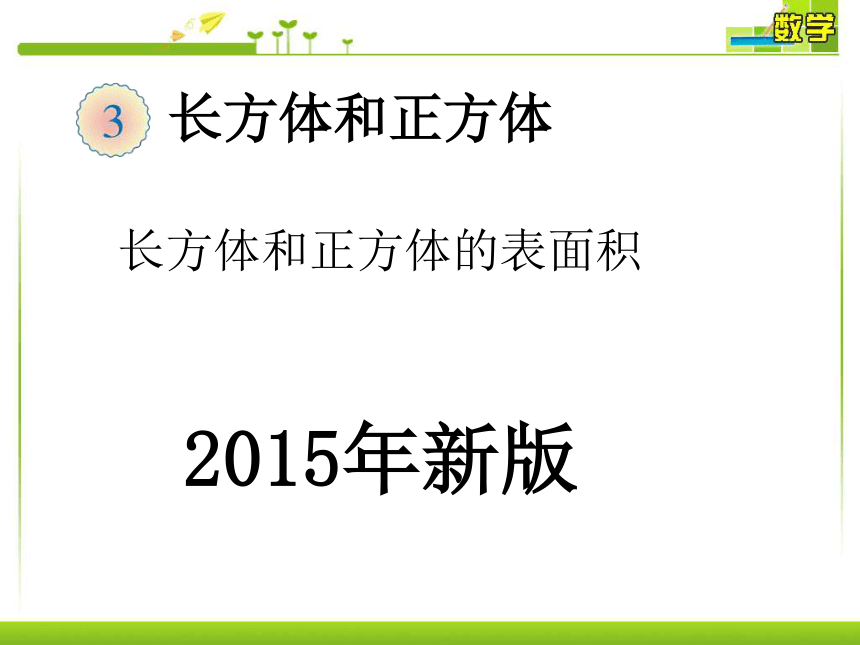 数学

3 长方体和正方体

长方体和正方体的表面积

2015年新版